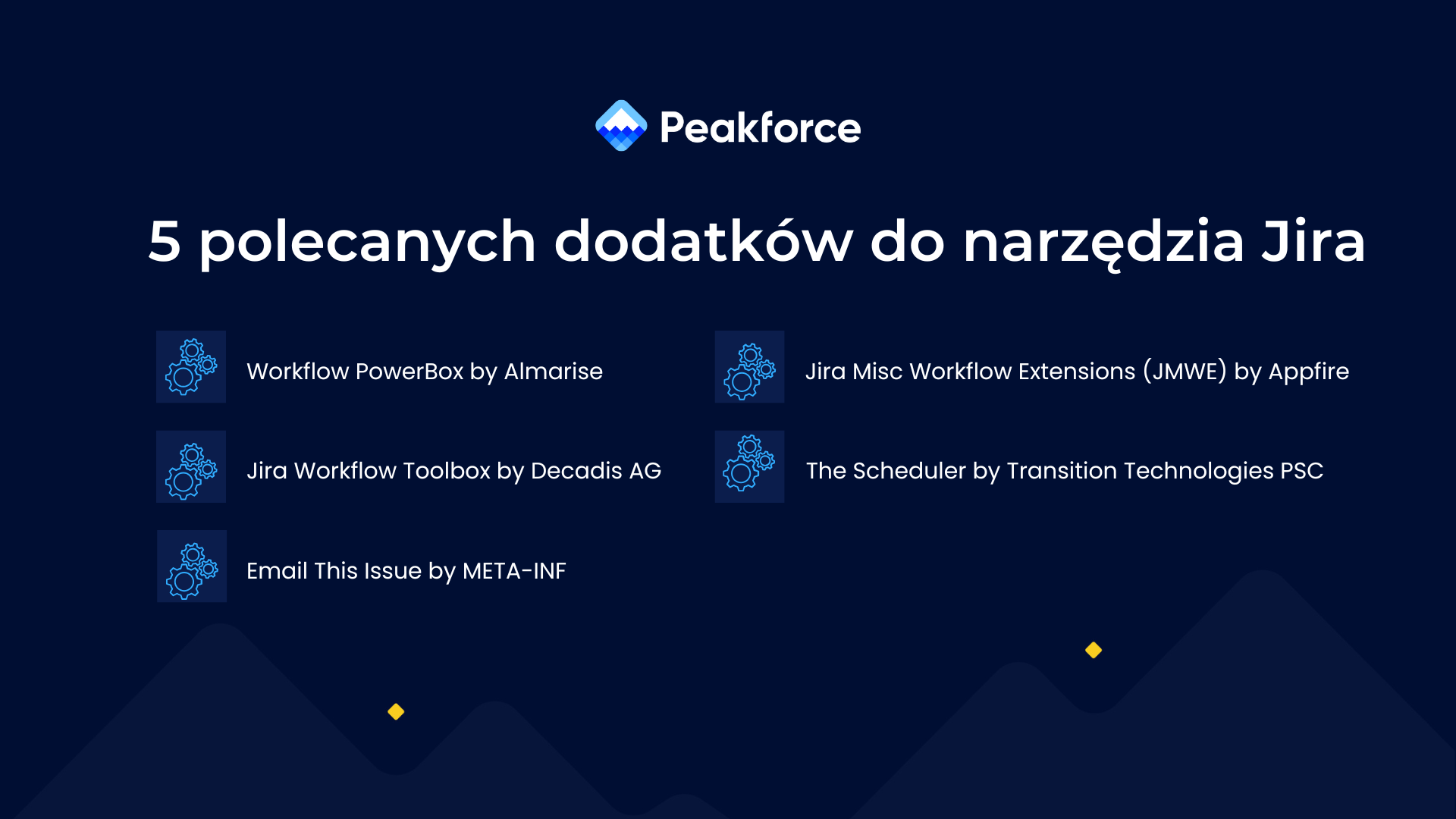 Peakforce

5 polecanych dodatków do narzędzia Jira

Workflow PowerBox by Almarise

Jira Workflow Toolbox by Decadis AG

Email This Issue by META-INF

Jira Misc Workflow Extensions (JMWE) by Appfire

The Scheduler by Transition Technologies PSC